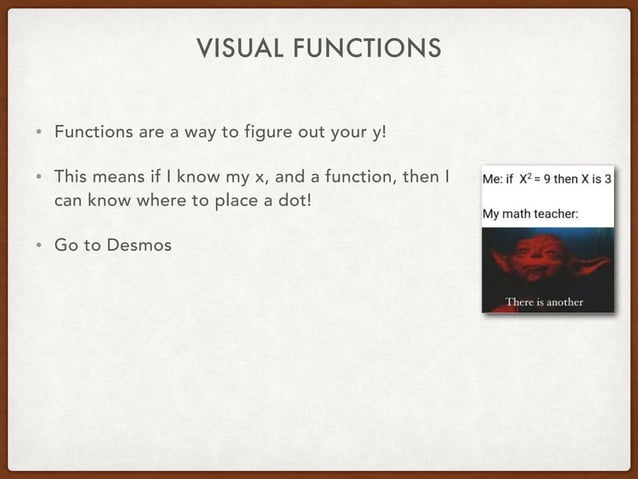 VISUAL FUNCTIONS

• Functions are a way to figure out your y!

• This means if I know my x, and a function, then I can know where to place a dot!

• Go to Desmos

Me: if $X^2 = 9$ then X is 3

My math teacher:

There is another